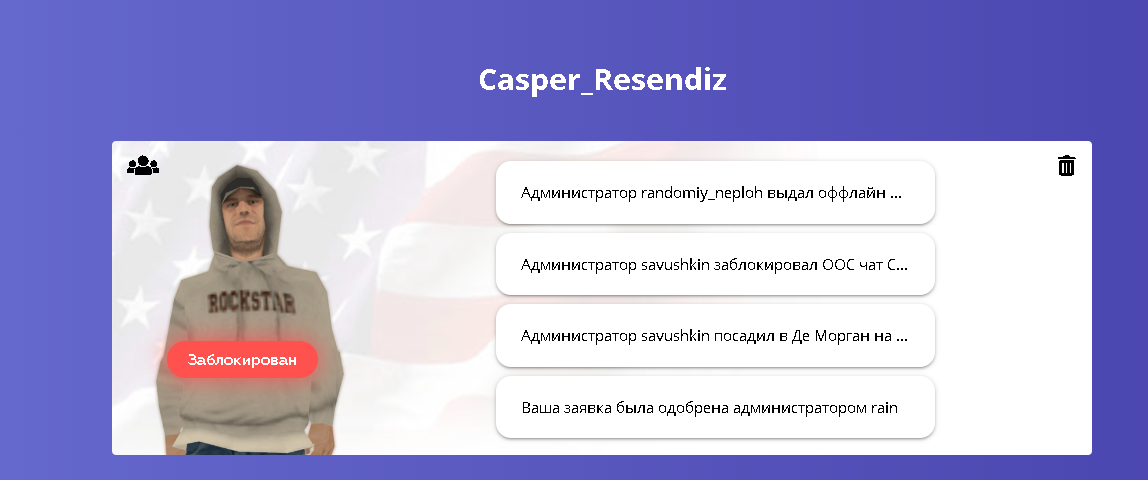 Casper_Resendiz

ROCKSTAR

Заблокирован

Администратор randomiy_neploh выдал оффлайн ...

Администратор savushkin заблокировал ООС чат С...

Администратор savushkin посадил в Де Морган на ...

Ваша заявка была одобрена администратором rain